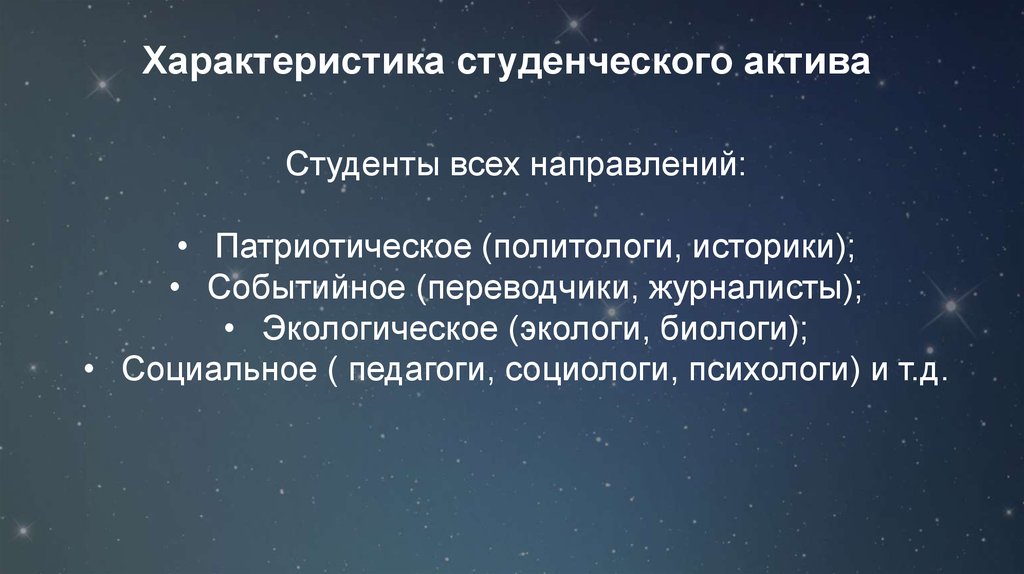 Характеристика студенческого актива

Студенты всех направлений:

• Патриотическое (политологи, историки);
• Событийное (переводчики, журналисты);
• Экологическое (экологи, биологи);
• Социальное ( педагоги, социологи, психологи) и т.д.